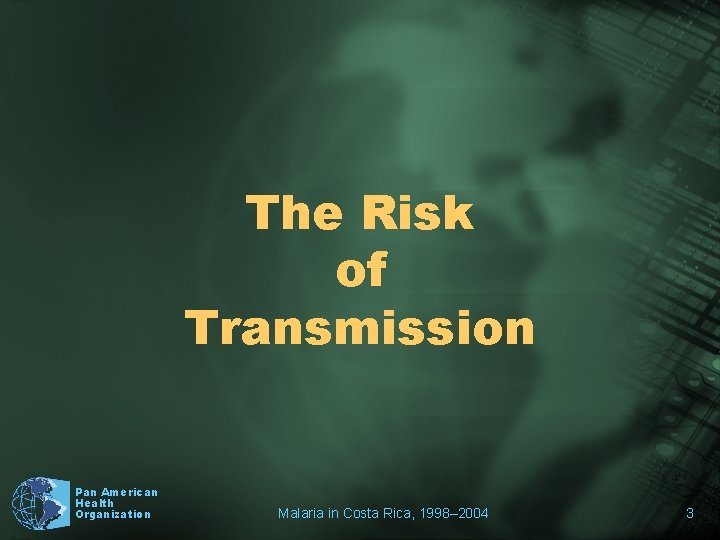 The Risk of Transmission

Pan American Health Organization

Malaria in Costa Rica, 1998–2004

3